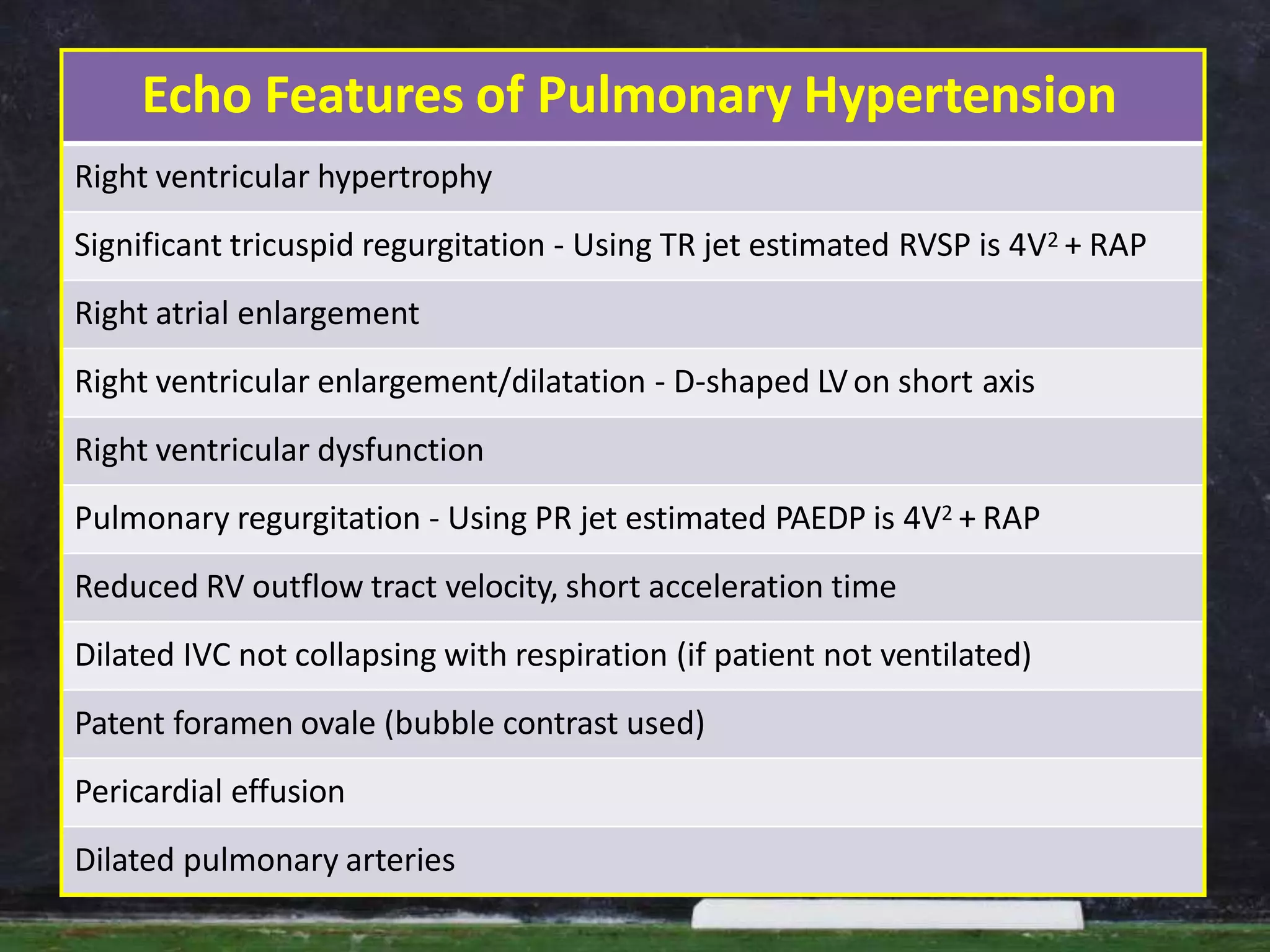 | Echo Features of Pulmonary Hypertension |
|---|
| Right ventricular hypertrophy |
| Significant tricuspid regurgitation - Using TR jet estimated RVSP is $4V^2$ + RAP |
| Right atrial enlargement |
| Right ventricular enlargement/dilatation - D-shaped LV on short axis |
| Right ventricular dysfunction |
| Pulmonary regurgitation - Using PR jet estimated PAEDP is $4V^2$ + RAP |
| Reduced RV outflow tract velocity, short acceleration time |
| Dilated IVC not collapsing with respiration (if patient not ventilated) |
| Patent foramen ovale (bubble contrast used) |
| Pericardial effusion |
| Dilated pulmonary arteries |